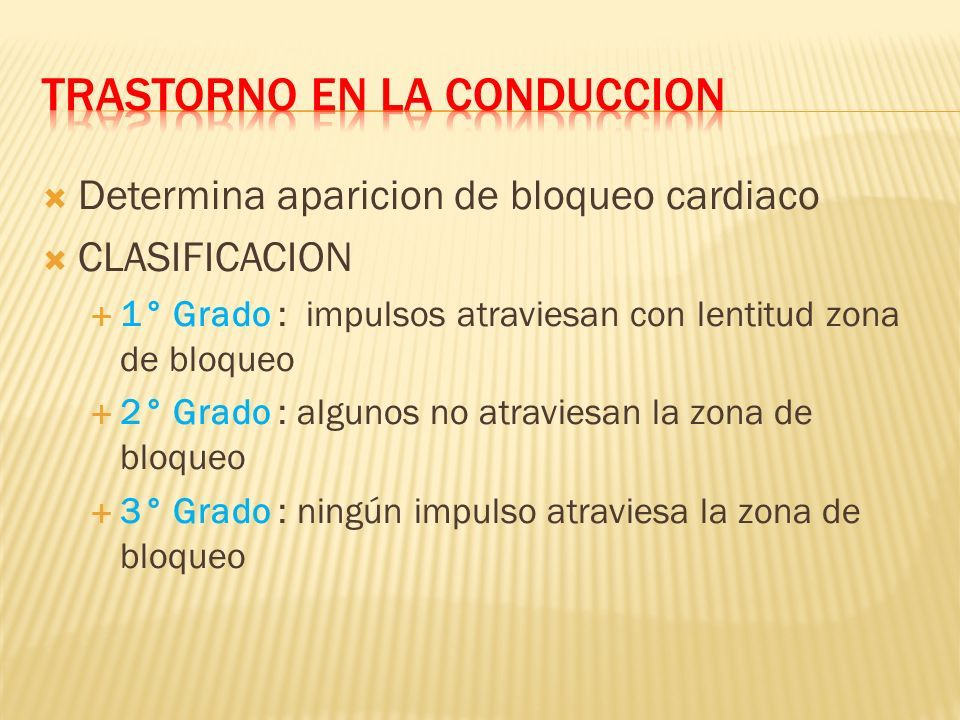 TRASTORNO EN LA CONDUCCION

Determina aparicion de bloqueo cardiaco

CLASIFICACION

1° Grado : impulsos atraviesan con lentitud zona de bloqueo

2° Grado : algunos no atraviesan la zona de bloqueo

3° Grado : ningún impulso atraviesa la zona de bloqueo